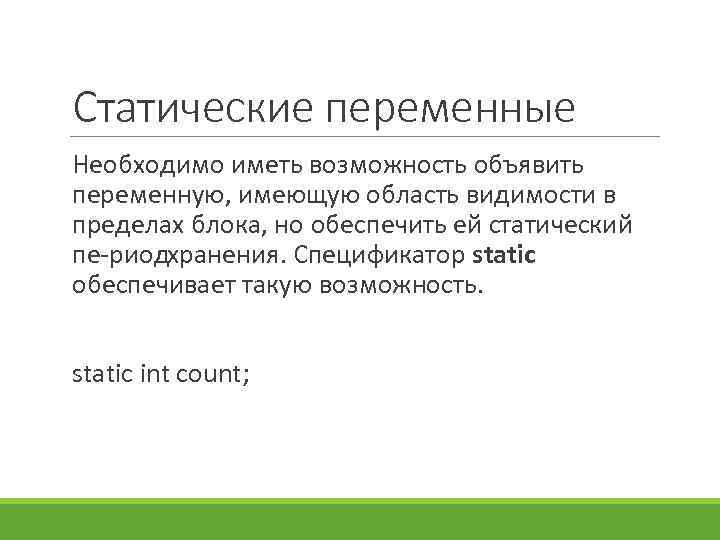 Статические переменные

Необходимо иметь возможность объявить переменную, имеющую область видимости в пределах блока, но обеспечить ей статический пе-риодхранения. Спецификатор **static** обеспечивает такую возможность.

static int count;